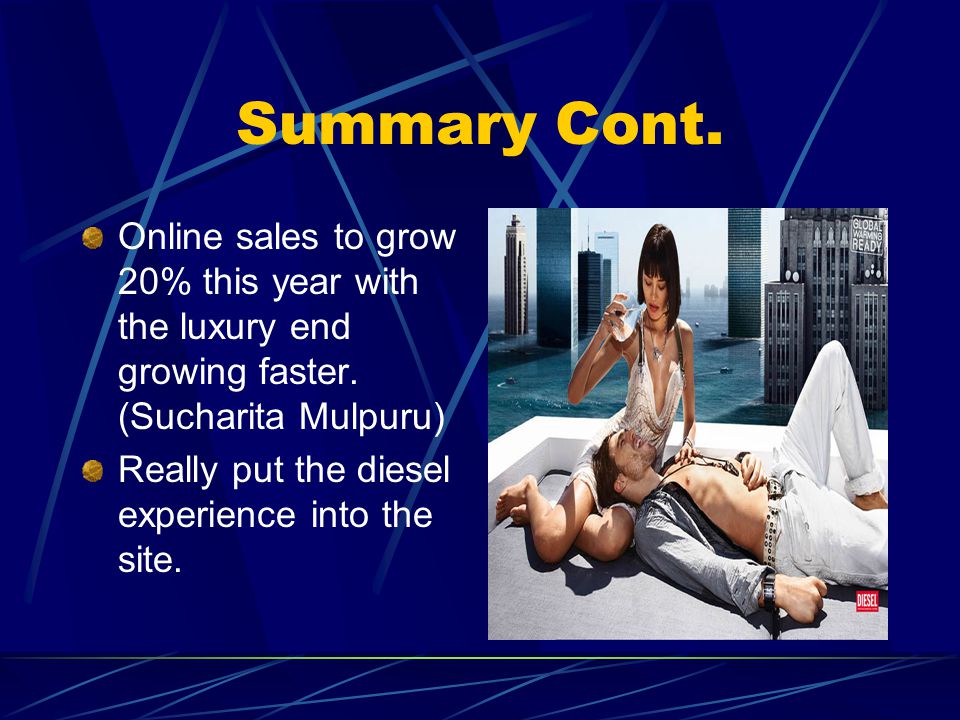 Summary Cont.

Online sales to grow 20% this year with the luxury end growing faster. (Sucharita Mulpuru)

Really put the diesel experience into the site.

GLOBAL WARMING READY

DIESEL